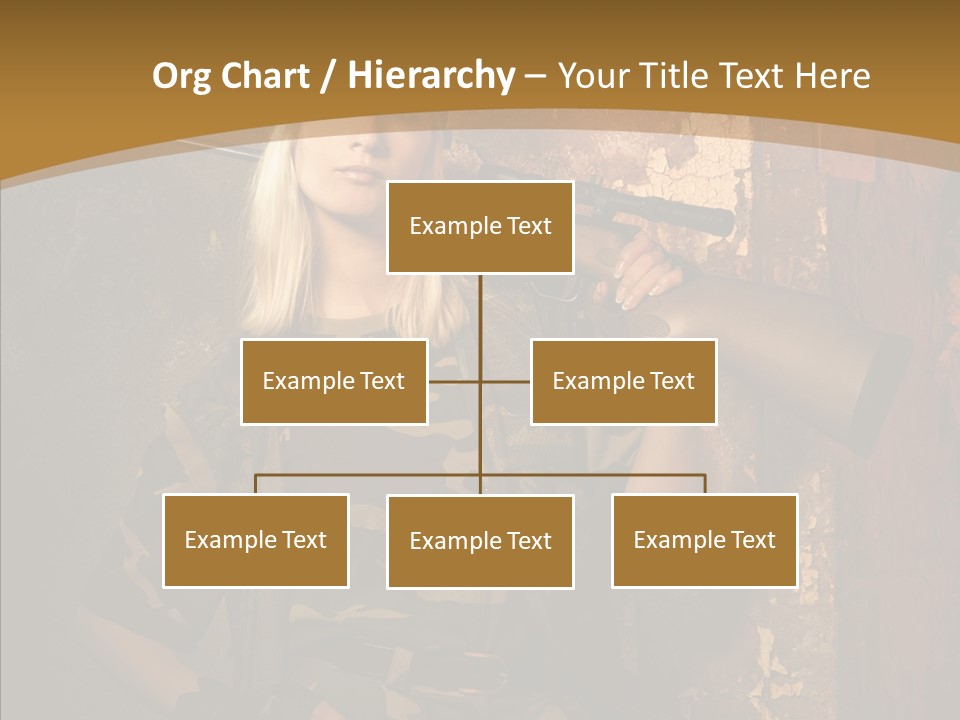 Org Chart / Hierarchy – Your Title Text Here

Example Text

Example Text

Example Text

Example Text

Example Text

Example Text